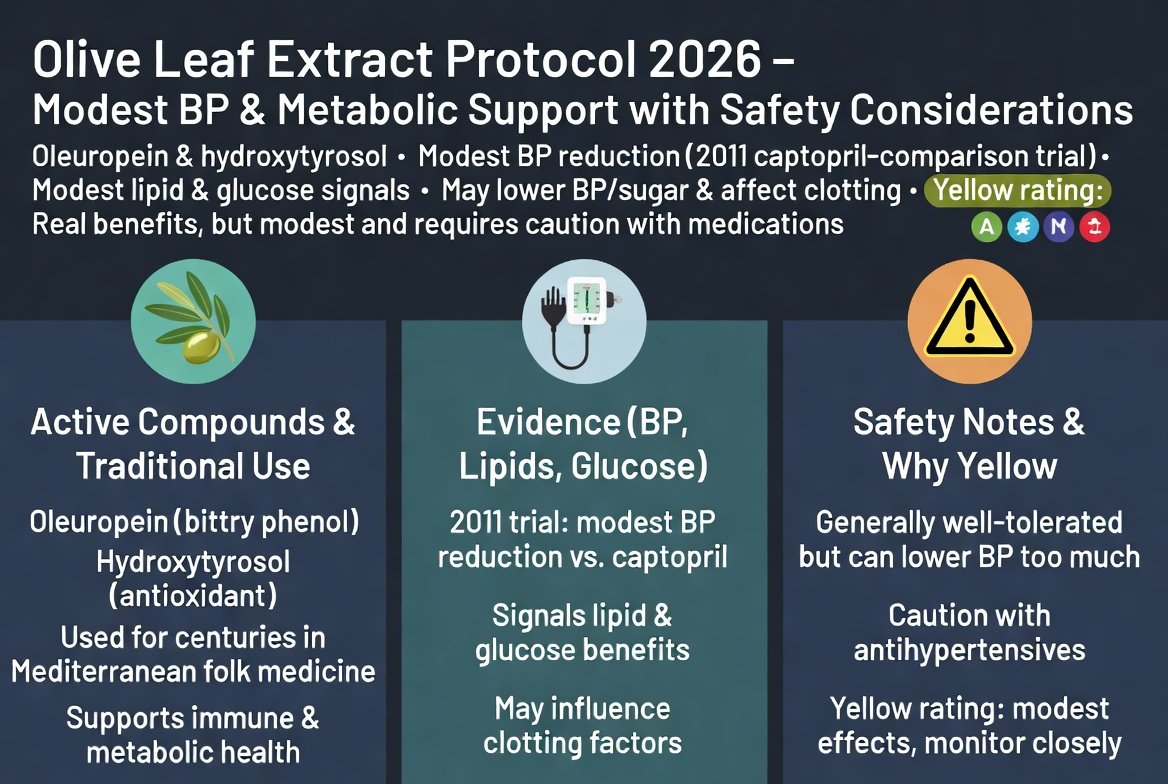 Olive Leaf Extract Protocol 2026 –
Modest BP & Metabolic Support with Safety Considerations

Oleuropein & hydroxytyrosol • Modest BP reduction (2011 captopril-comparison trial) • Modest lipid & glucose signals • May lower BP/sugar & affect clotting • Yellow rating: Real benefits, but modest and requires caution with medications

A N

Active Compounds & Traditional Use

Oleuropein (bittry phenol)
Hydroxytyrosol (antioxidant)
Used for centuries in Mediterranean folk medicine
Supports immune & metabolic health

Evidence (BP, Lipids, Glucose)

2011 trial: modest BP reduction vs. captopril

Signals lipid & glucose benefits

May influence clotting factors

Safety Notes & Why Yellow

Generally well-tolerated but can lower BP too much

Caution with antihypertensives

Yellow rating: modest effects, monitor closely